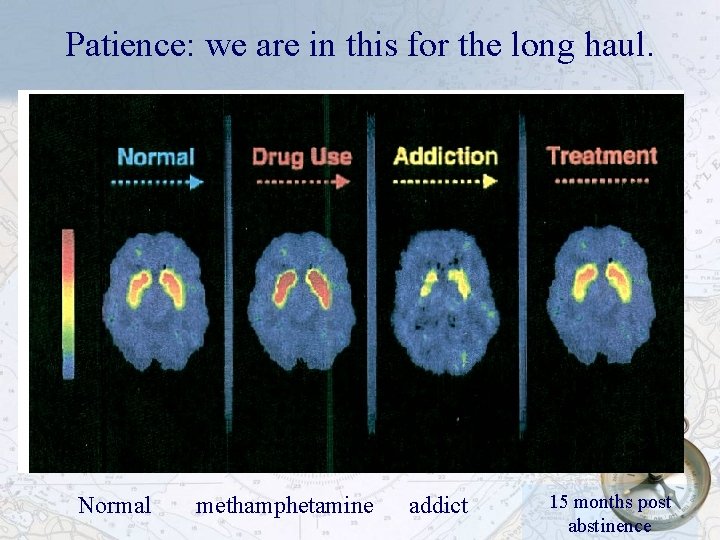 Patience: we are in this for the long haul.

Normal

Drug Use

Addiction

Treatment

Normal methamphetamine addict 15 months post abstinence